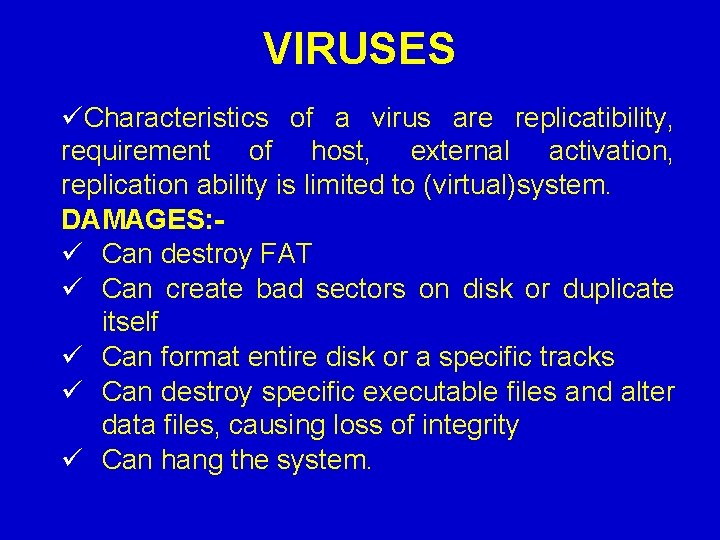 VIRUSES

✓Characteristics of a virus are replicatibility, requirement of host, external activation, replication ability is limited to (virtual)system.

DAMAGES:-

✓ Can destroy FAT
✓ Can create bad sectors on disk or duplicate itself
✓ Can format entire disk or a specific tracks
✓ Can destroy specific executable files and alter data files, causing loss of integrity
✓ Can hang the system.